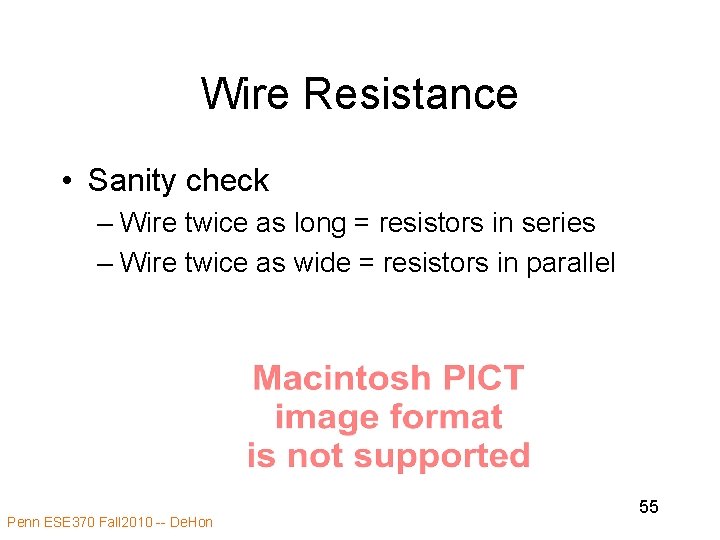 Wire Resistance

• Sanity check
– Wire twice as long = resistors in series
– Wire twice as wide = resistors in parallel

Macintosh PICT image format is not supported

55

Penn ESE370 Fall2010 -- DeHon